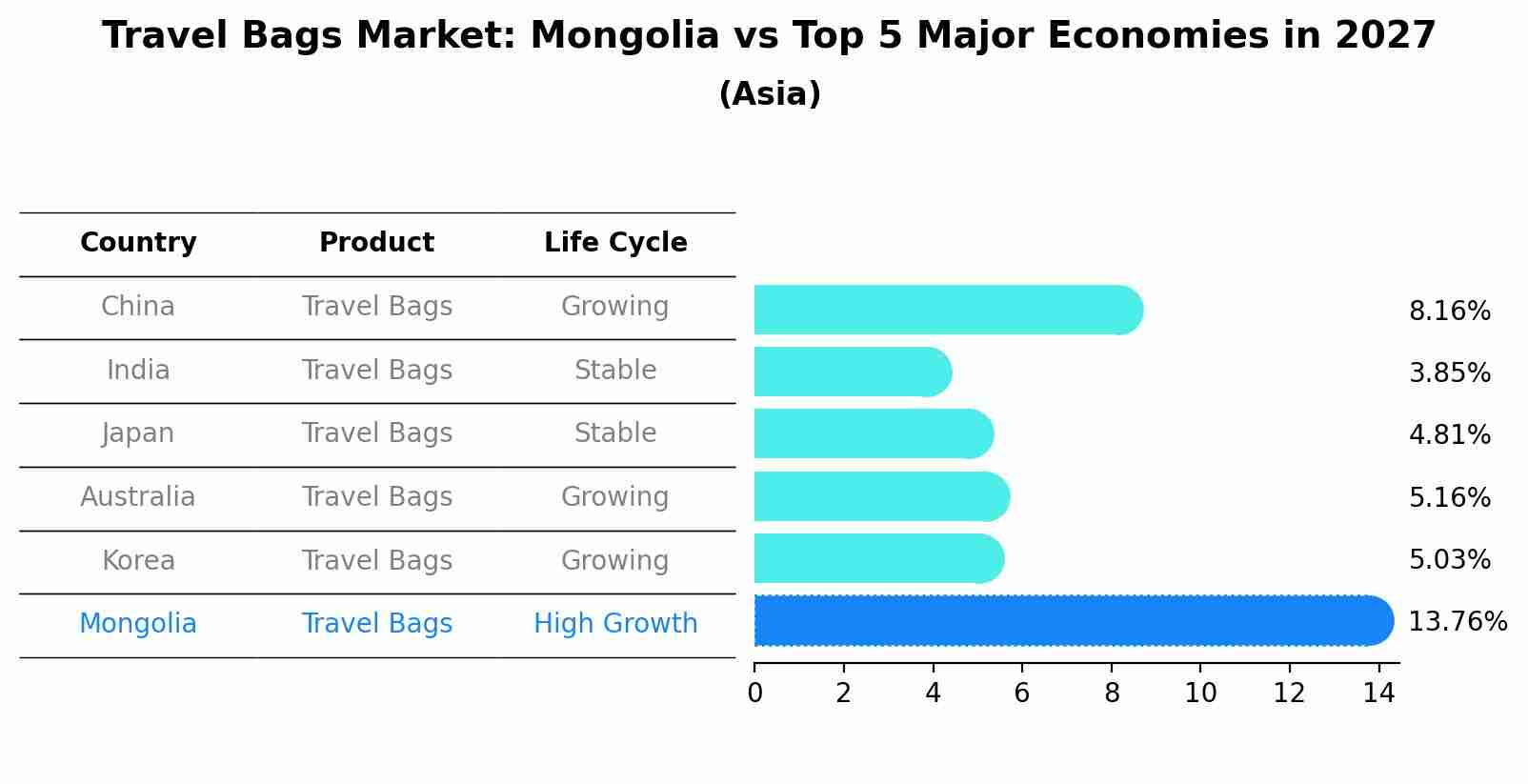 Travel Bags Market: Mongolia vs Top 5 Major Economies in 2027
(Asia)

| Country | Product | Life Cycle |
|---|---|---|
| China | Travel Bags | Growing |
| India | Travel Bags | Stable |
| Japan | Travel Bags | Stable |
| Australia | Travel Bags | Growing |
| Korea | Travel Bags | Growing |
| Mongolia | Travel Bags | High Growth |

8.16%
3.85%
4.81%
5.16%
5.03%
13.76%

0 2 4 6 8 10 12 14